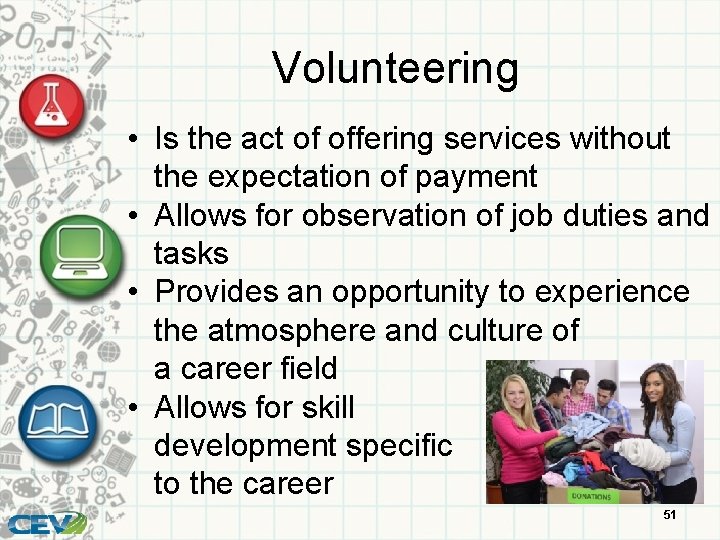 Volunteering

• Is the act of offering services without the expectation of payment
• Allows for observation of job duties and tasks
• Provides an opportunity to experience the atmosphere and culture of a career field
• Allows for skill development specific to the career

DONATIONS

CEV

51